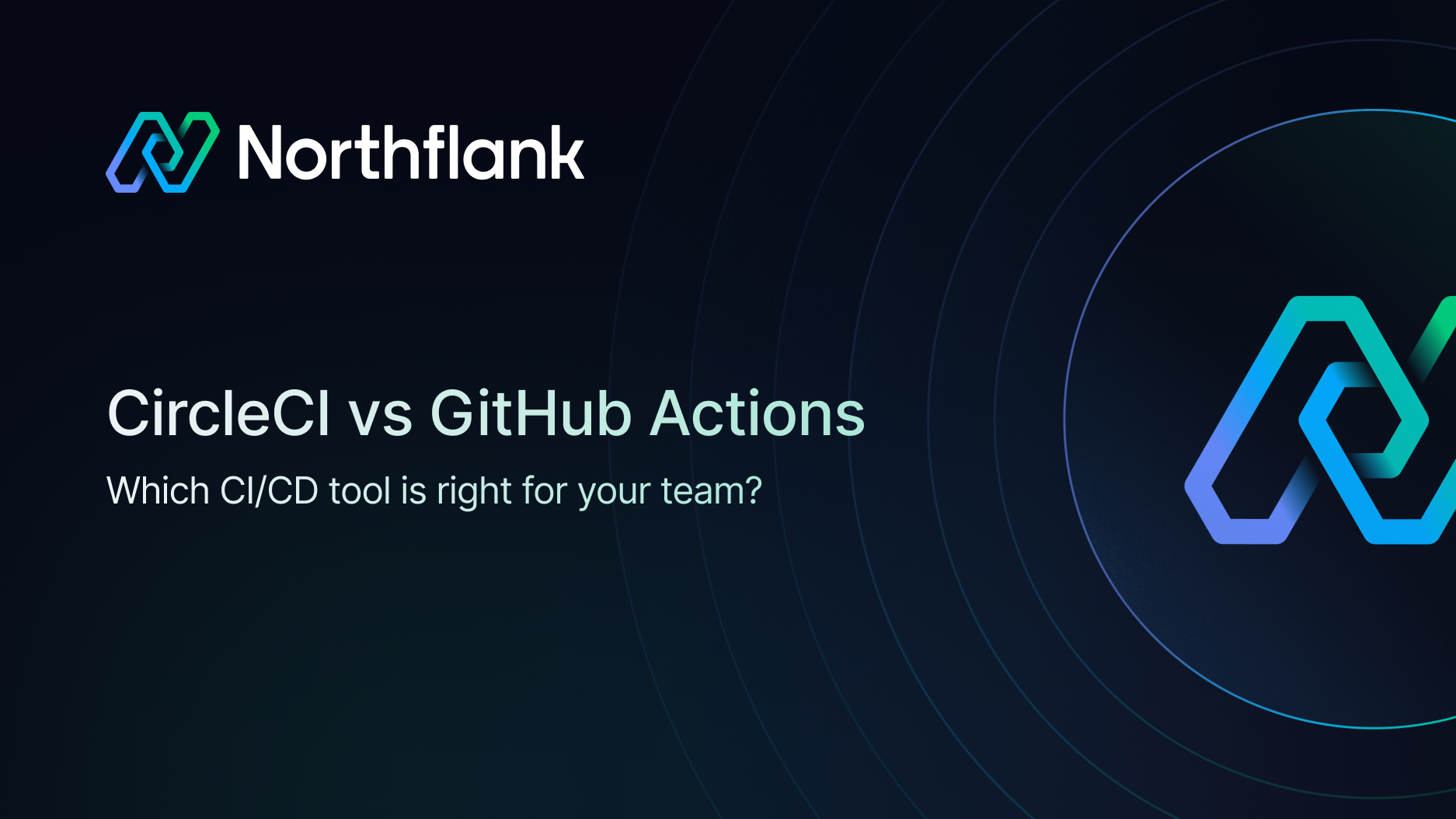 Northflank

CircleCI vs GitHub Actions

Which CI/CD tool is right for your team?